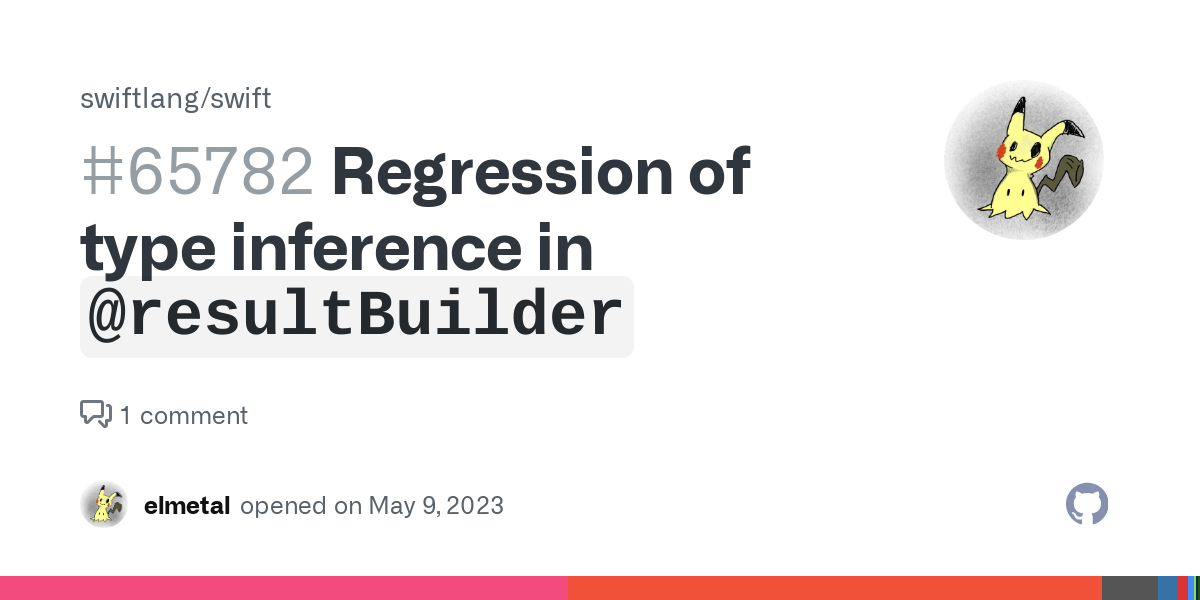 swiftlang/swift

#65782 Regression of type inference in @resultBuilder

1 comment

elmetal opened on May 9, 2023